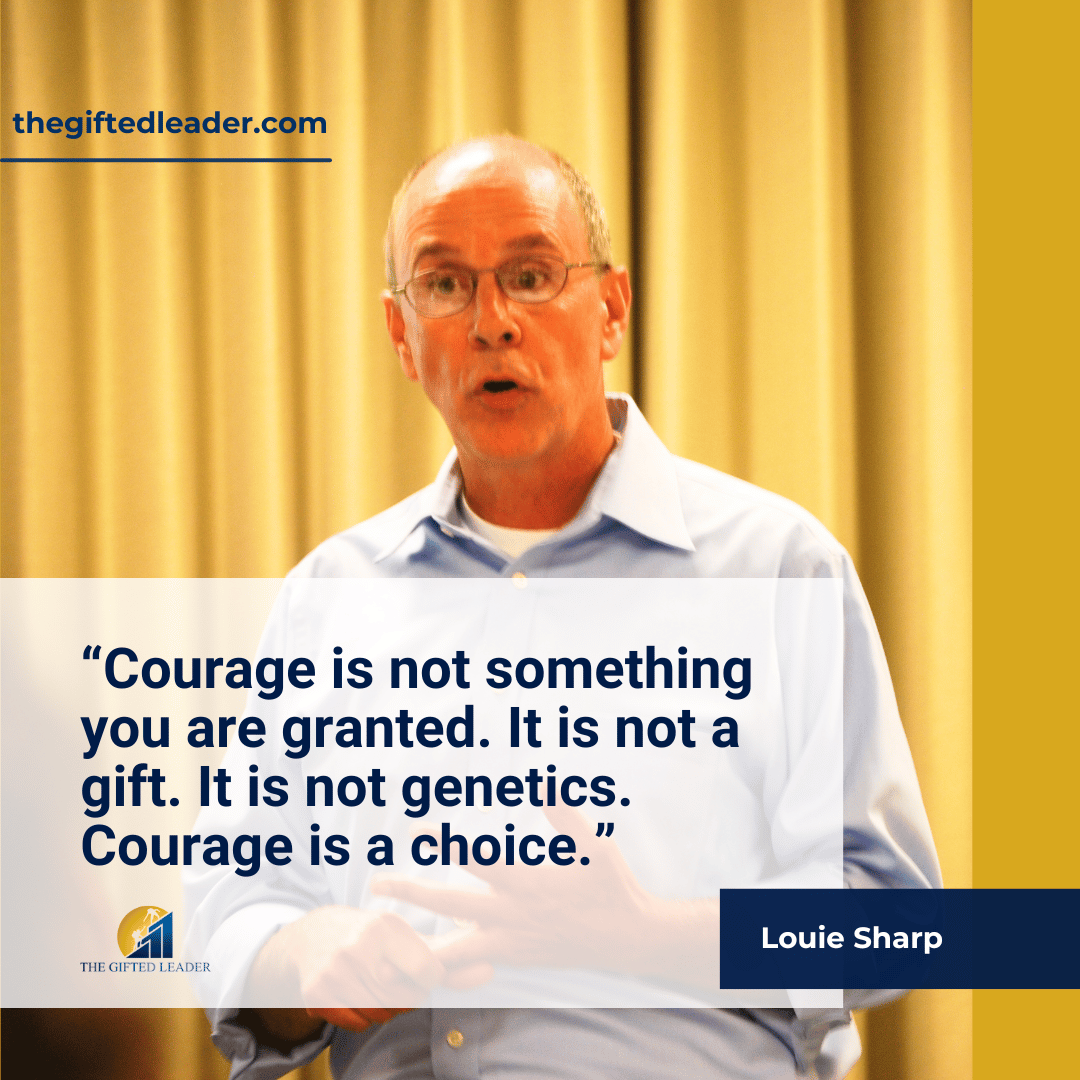 thegiftedleader.com

“Courage is not something you are granted. It is not a gift. It is not genetics. Courage is a choice.”

THE GIFTED LEADER

Louie Sharp